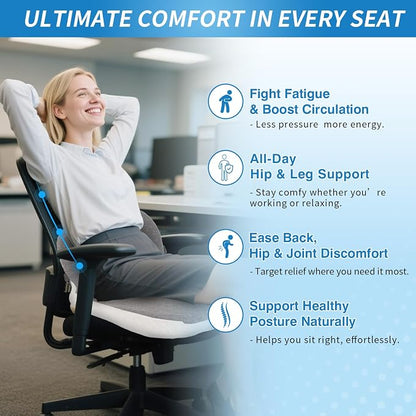 ULTIMATE COMFORT IN EVERY SEAT

Fight Fatigue & Boost Circulation
- Less pressure more energy.

All-Day Hip & Leg Support
- Stay comfy whether you’re working or relaxing.

Ease Back, Hip & Joint Discomfort
- Target relief where you need it most.

Support Healthy Posture Naturally
- Helps you sit right, effortlessly.